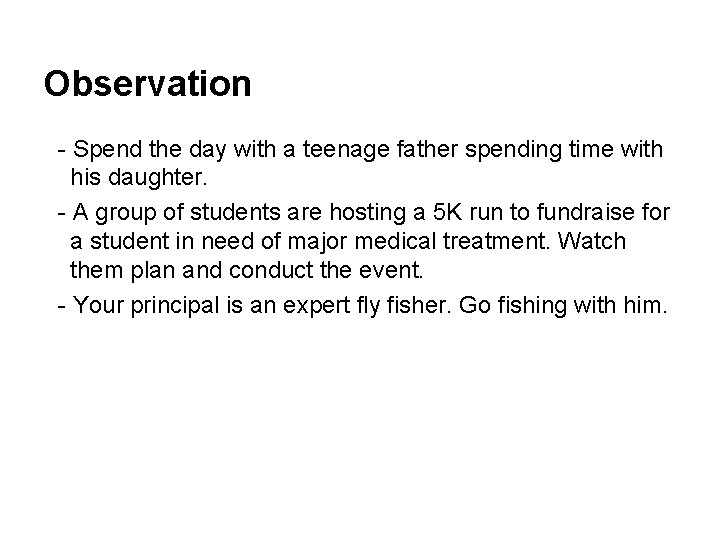 Observation

- Spend the day with a teenage father spending time with his daughter.

- A group of students are hosting a 5K run to fundraise for a student in need of major medical treatment. Watch them plan and conduct the event.

- Your principal is an expert fly fisher. Go fishing with him.